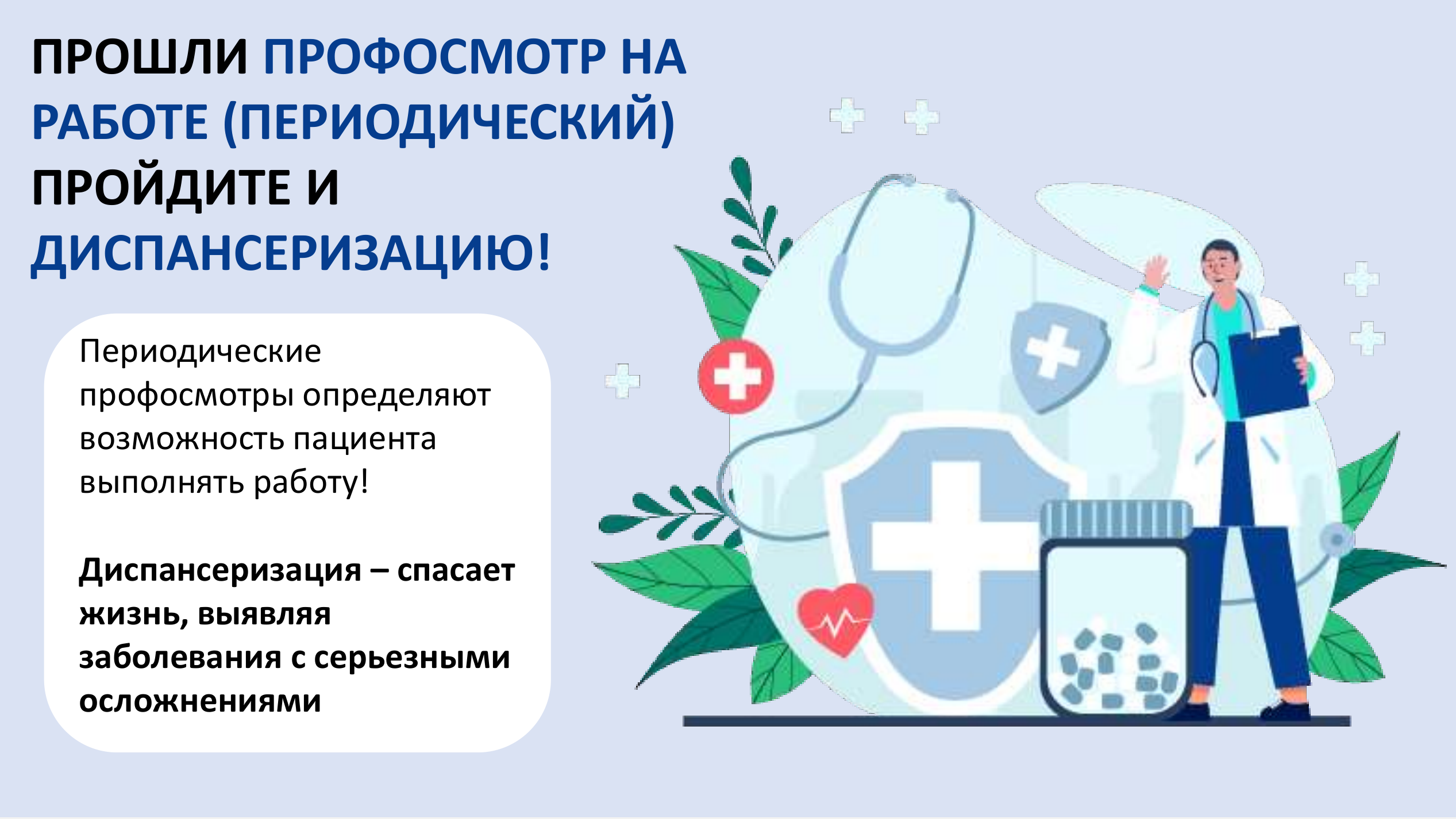 ПРОШЛИ ПРОФОСМОТР НА РАБОТЕ (ПЕРИОДИЧЕСКИЙ) ПРОЙДИТЕ И ДИСПАНСЕРИЗАЦИЮ!

Периодические профосмотры определяют возможность пациента выполнять работу!

Диспансеризация – спасает жизнь, выявляя заболевания с серьезными осложнениями